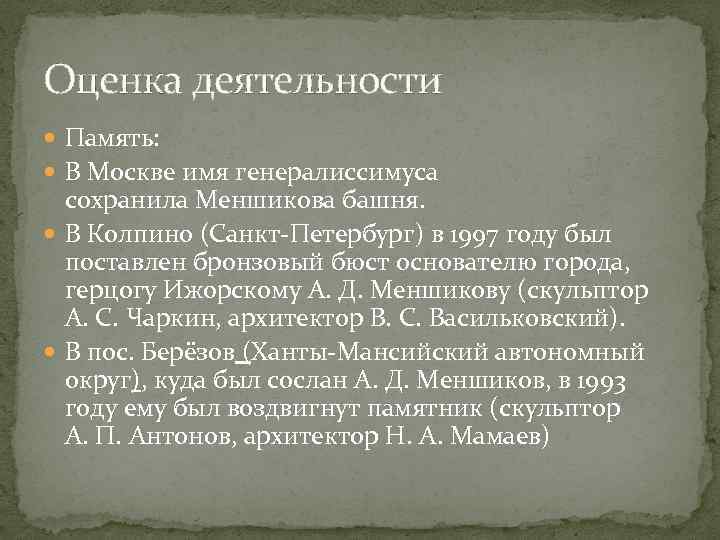 Оценка деятельности

Память:

В Москве имя генералиссимуса сохранила Меншикова башня.

В Колпино (Санкт-Петербург) в 1997 году был поставлен бронзовый бюст основателю города, герцогу Ижорскому А. Д. Меншикову (скульптор А. С. Чаркин, архитектор В. С. Васильковский).

В пос. Берёзов (Ханты-Мансийский автономный округ), куда был сослан А. Д. Меншиков, в 1993 году ему был воздвигнут памятник (скульптор А. П. Антонов, архитектор Н. А. Мамаев)